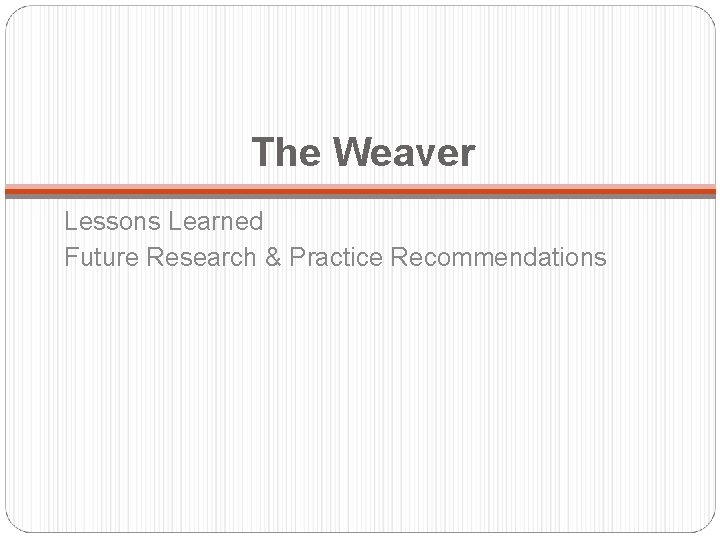 The Weaver

Lessons Learned
Future Research & Practice Recommendations